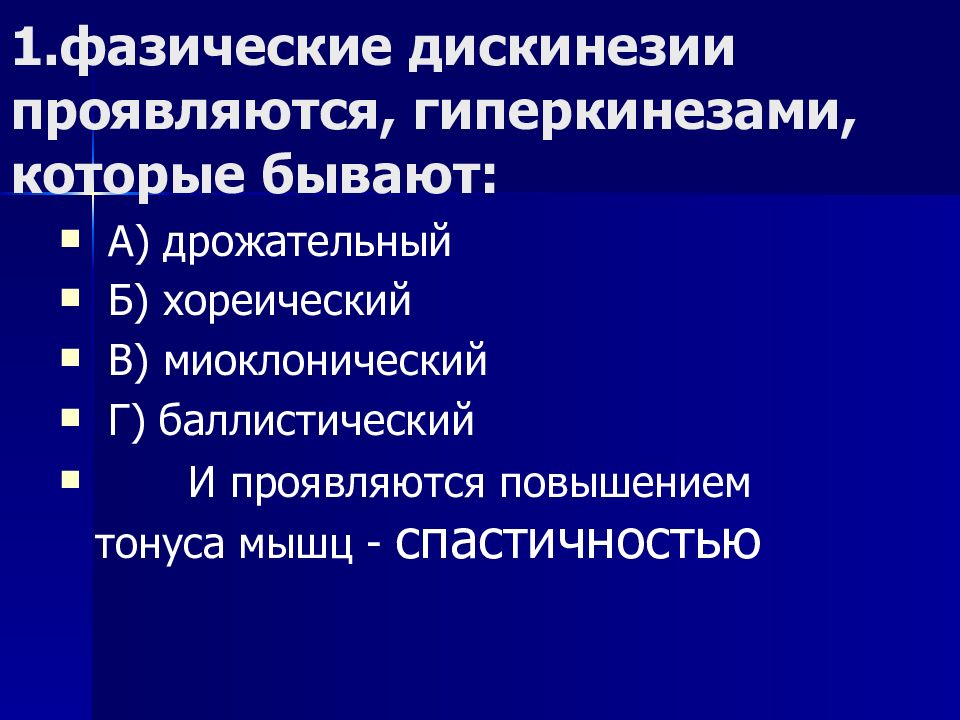 1.фазические дискинезии проявляются, гиперкинезами, которые бывают:

А) дрожательный
Б) хореический
В) миоклонический
Г) баллистический
И проявляются повышением тонуса мышц - спастичностью